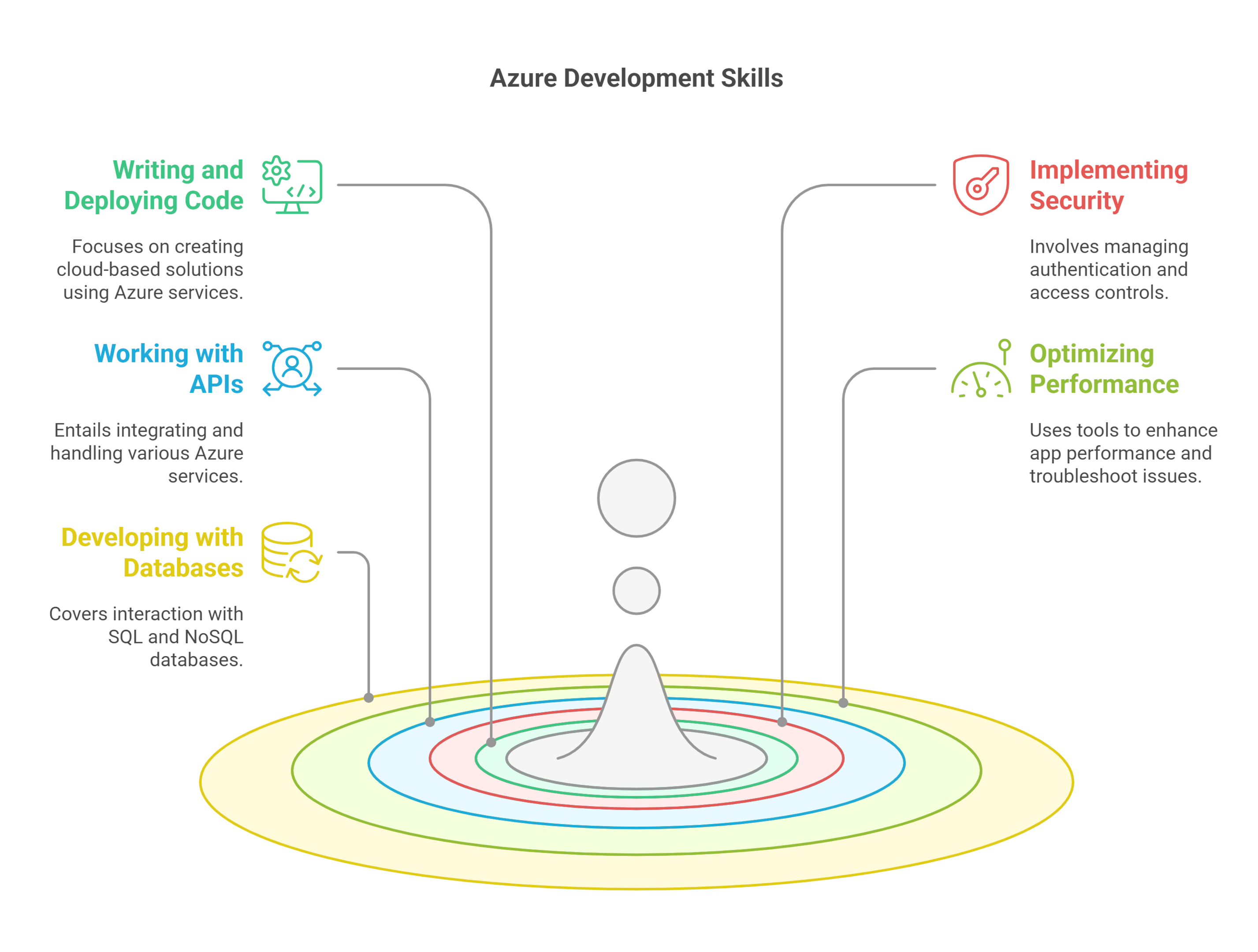 Azure Development Skills

Writing and Deploying Code

Focuses on creating cloud-based solutions using Azure services.

Working with APIs

Entails integrating and handling various Azure services.

Developing with Databases

Covers interaction with SQL and NoSQL databases.

Implementing Security

Involves managing authentication and access controls.

Optimizing Performance

Uses tools to enhance app performance and troubleshoot issues.